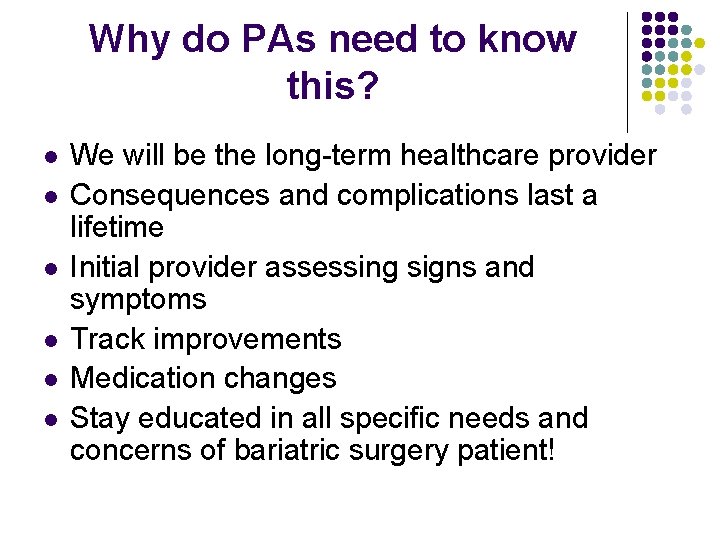 Why do PAs need to know this?

- We will be the long-term healthcare provider
- Consequences and complications last a lifetime
- Initial provider assessing signs and symptoms
- Track improvements
- Medication changes
- Stay educated in all specific needs and concerns of bariatric surgery patient!